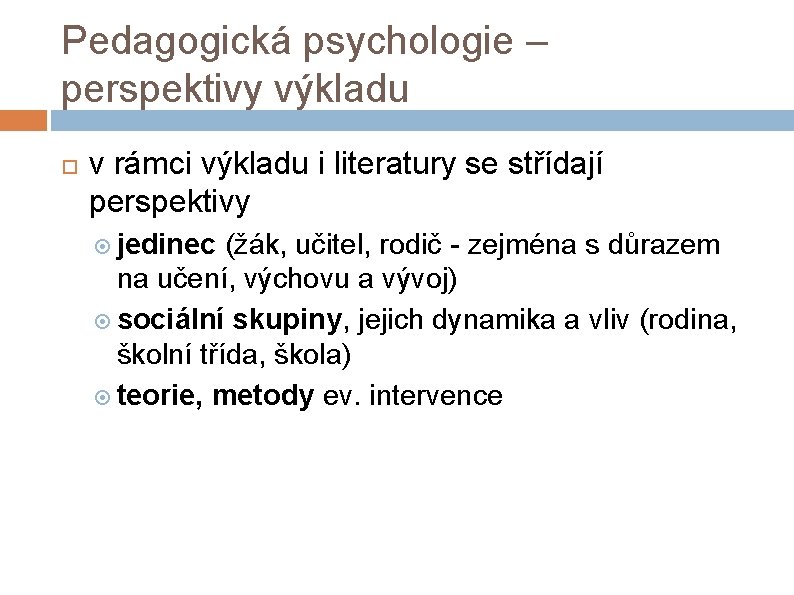 Pedagogická psychologie – perspektivy výkladu

v rámci výkladu i literatury se střídají perspektivy

jedinec (žák, učitel, rodič - zejména s důrazem na učení, výchovu a vývoj)

sociální skupiny, jejich dynamika a vliv (rodina, školní třída, škola)

teorie, metody ev. intervence